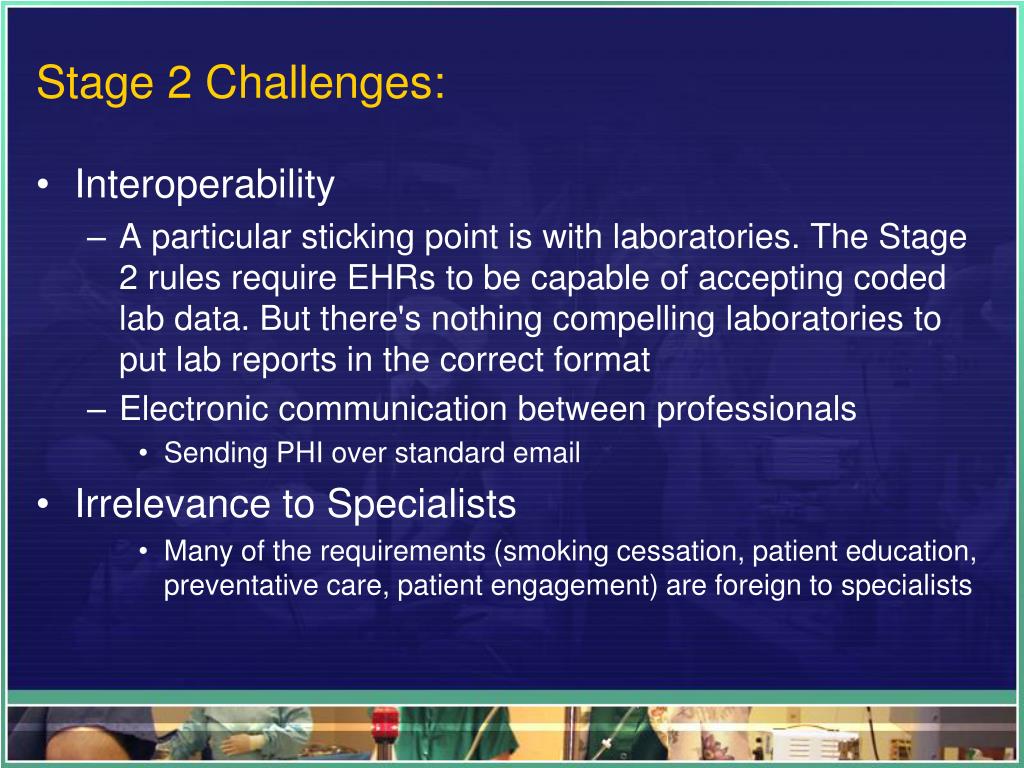 Stage 2 Challenges:

• Interoperability
– A particular sticking point is with laboratories. The Stage 2 rules require EHRs to be capable of accepting coded lab data. But there's nothing compelling laboratories to put lab reports in the correct format
– Electronic communication between professionals
• Sending PHI over standard email
• Irrelevance to Specialists
• Many of the requirements (smoking cessation, patient education, preventative care, patient engagement) are foreign to specialists